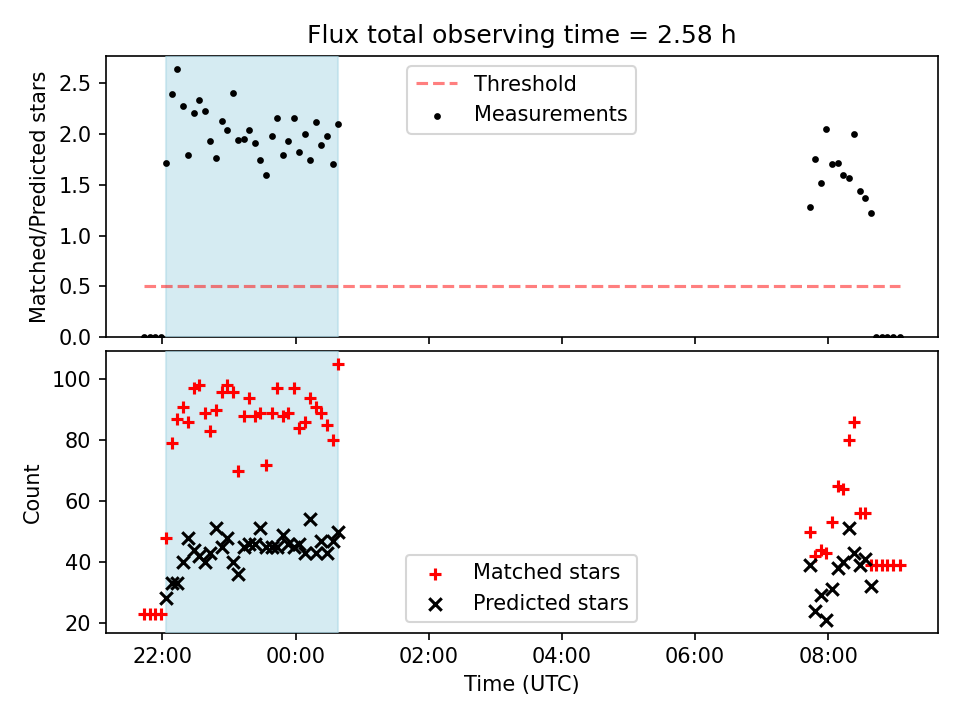 Flux total observing time = 2.58 h

Matched/Predicted stars
2.5
2.0
1.5
1.0
0.5
0.0

Threshold
Measurements

Count
100
80
60
40
20

Matched stars
Predicted stars

22:00
00:00
02:00
04:00
06:00
08:00
Time (UTC)